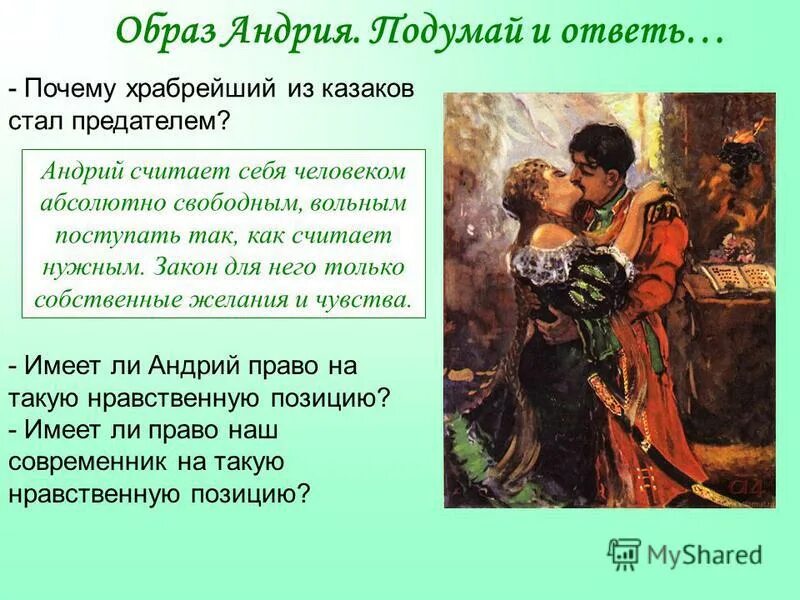 Образ Андрия. Подумай и ответь…

- Почему храбрейший из казаков стал предателем?

Андрий считает себя человеком абсолютно свободным, вольным поступать так, как считает нужным. Закон для него только собственные желания и чувства.

- Имеет ли Андрий право на такую нравственную позицию?
- Имеет ли право наш современник на такую нравственную позицию?

MyShared